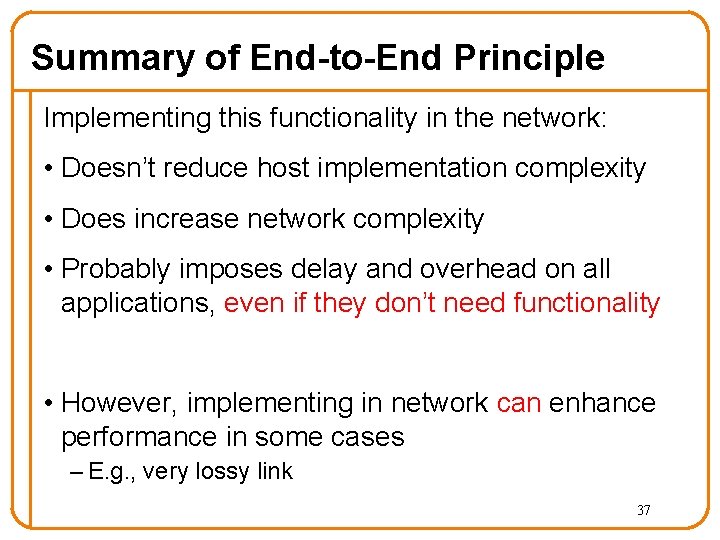 Summary of End-to-End Principle

Implementing this functionality in the network:

• Doesn't reduce host implementation complexity

• Does increase network complexity

• Probably imposes delay and overhead on all applications, even if they don't need functionality

• However, implementing in network can enhance performance in some cases
– E.g., very lossy link

37